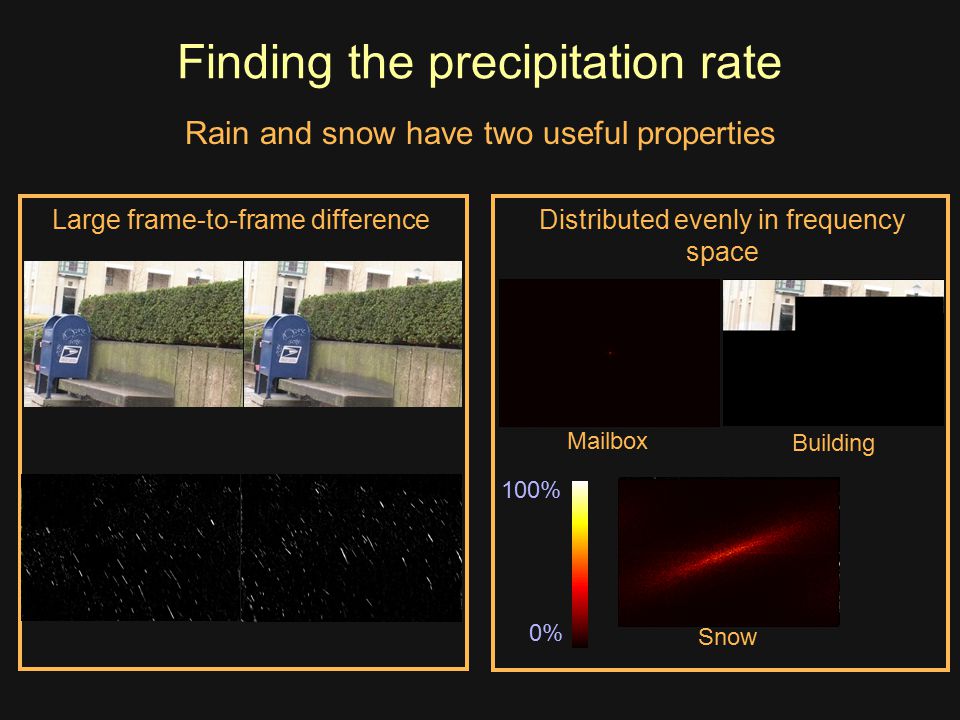 Finding the precipitation rate

Rain and snow have two useful properties

Large frame-to-frame difference

Distributed evenly in frequency space

Mailbox

Building

100%

0%

Snow